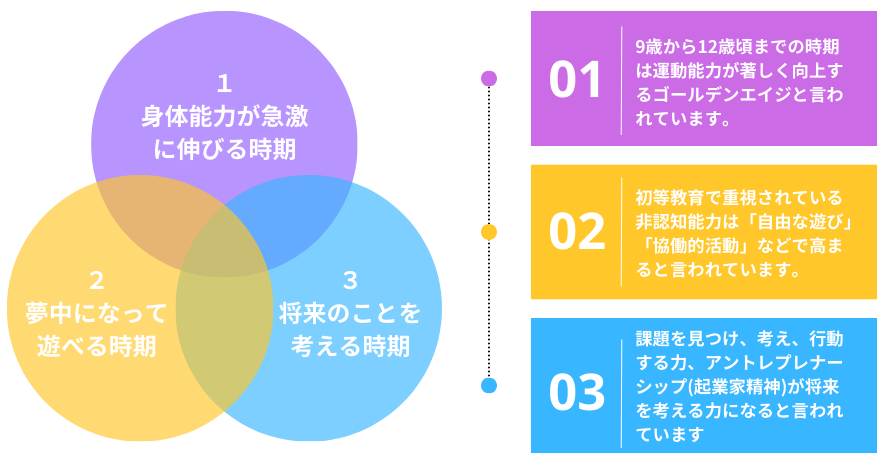 1
身体能力が急激に伸びる時期

2
夢中になって遊べる時期

3
将来のことを考える時期

01
9歳から12歳頃までの時期は運動能力が著しく向上するゴールデンエイジと言われています。

02
初等教育で重視されている非認知能力は「自由な遊び」「協働的活動」などで高まると言われています。

03
課題を見つけ、考え、行動する力、アントレプレナーシップ(起業家精神)が将来を考える力になると言われています